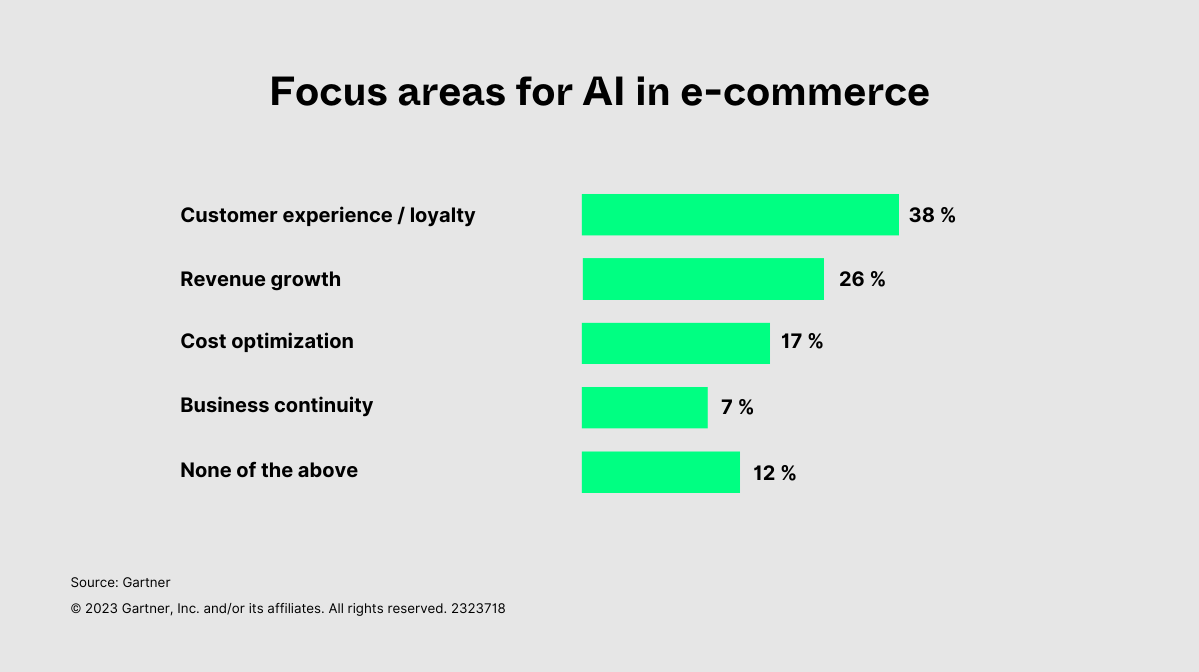 Focus areas for AI in e-commerce

Customer experience / loyalty 38 %

Revenue growth 26 %

Cost optimization 17 %

Business continuity 7 %

None of the above 12 %

Source: Gartner

© 2023 Gartner, Inc. and/or its affiliates. All rights reserved. 2323718